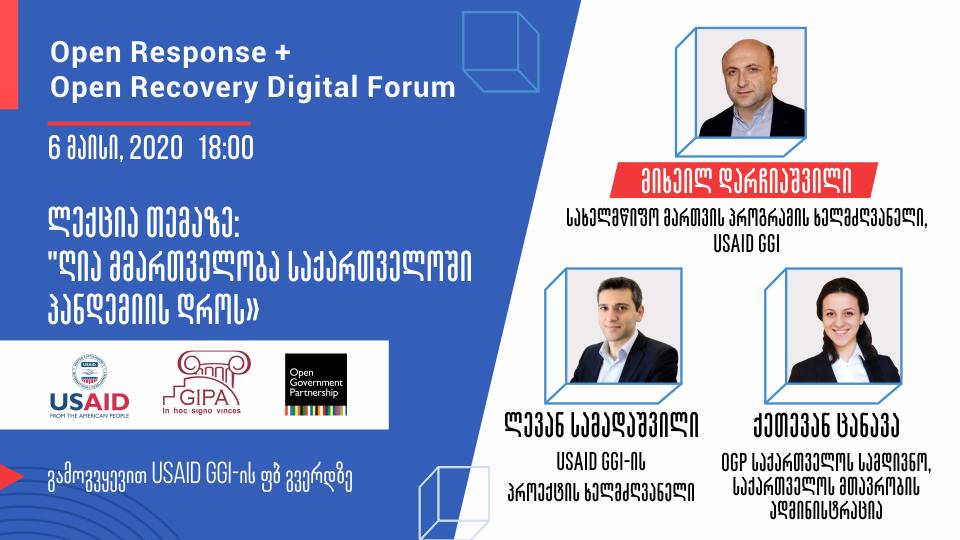 Open Response +
Open Recovery Digital Forum

6 მაისი, 2020 18:00

ლექცია თემაზე:
"ღია მმართველობა საქართველოში პანდემიის დროს»

USAID
FROM THE AMERICAN PEOPLE

GIPA
In hoc signo vinces

Open Government Partnership

გამოგვყევით USAID GGI-ის ფბ გვერდზე

მიხეილ დარჩიაშვილი
სახელმწიფო მართვის პროგრამის ხელმძღვანელი, USAID GGI

ლევან სამადაშვილი
USAID GGI-ის
პროექტის ხელმძღვანელი

ქეთევან ცანავა
OGP საქართველოს სამდივნო, საქართველოს მთავრობის ადმინისტრაცია